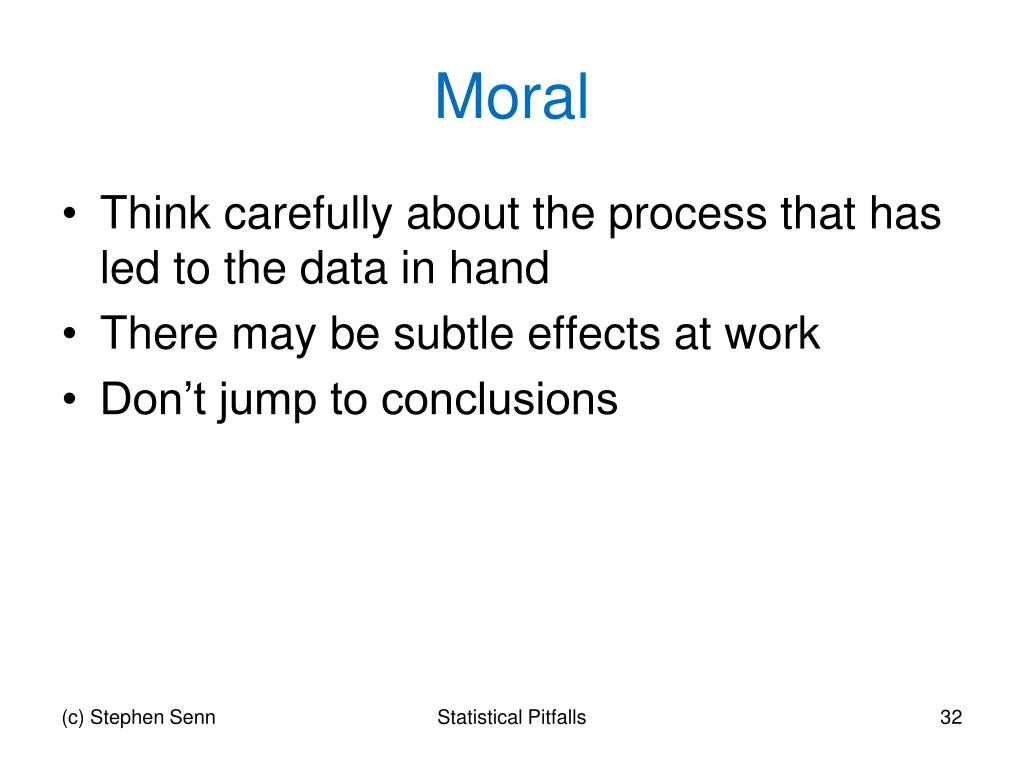 Moral

• Think carefully about the process that has led to the data in hand
• There may be subtle effects at work
• Don’t jump to conclusions

(c) Stephen Senn

Statistical Pitfalls

32